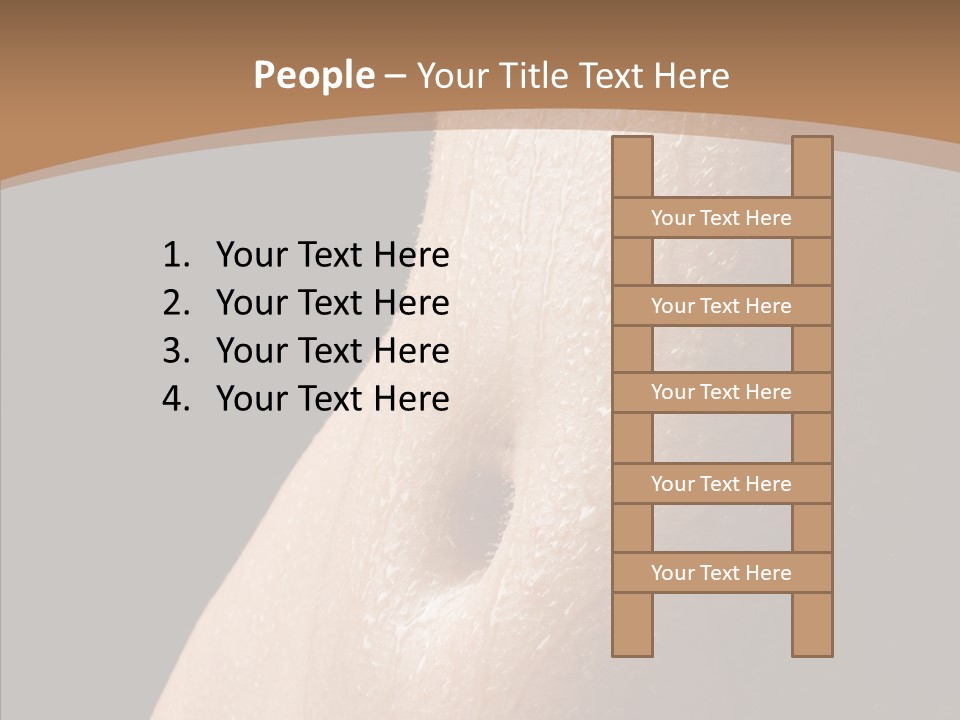 People – Your Title Text Here

1. Your Text Here
2. Your Text Here
3. Your Text Here
4. Your Text Here

Your Text Here

Your Text Here

Your Text Here

Your Text Here

Your Text Here